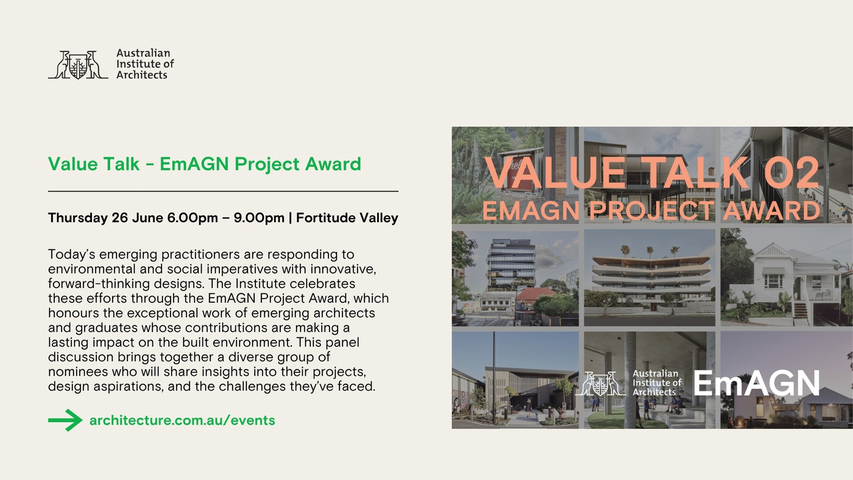 Australian Institute of Architects

Value Talk - EmAGN Project Award

Thursday 26 June 6.00pm – 9.00pm | Fortitude Valley

Today's emerging practitioners are responding to environmental and social imperatives with innovative, forward-thinking designs. The Institute celebrates these efforts through the EmAGN Project Award, which honours the exceptional work of emerging architects and graduates whose contributions are making a lasting impact on the built environment. This panel discussion brings together a diverse group of nominees who will share insights into their projects, design aspirations, and the challenges they've faced.

architecture.com.au/events

VALUE TALK 02
EMAGN PROJECT AWARD

Australian Institute of Architects

EmAGN